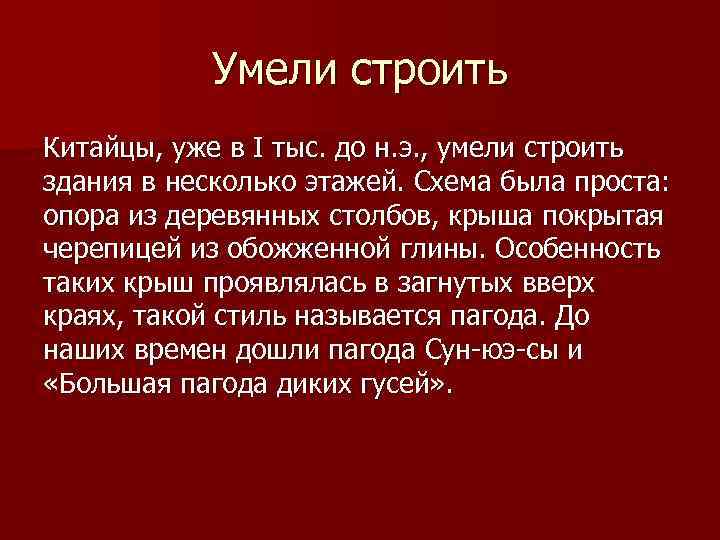 Умели строить

Китайцы, уже в I тыс. до н.э., умели строить здания в несколько этажей. Схема была проста: опора из деревянных столбов, крыша покрытая черепицей из обожженной глины. Особенность таких крыш проявлялась в загнутых вверх краях, такой стиль называется пагода. До наших времен дошли пагода Сун-юэ-сы и «Большая пагода диких гусей».